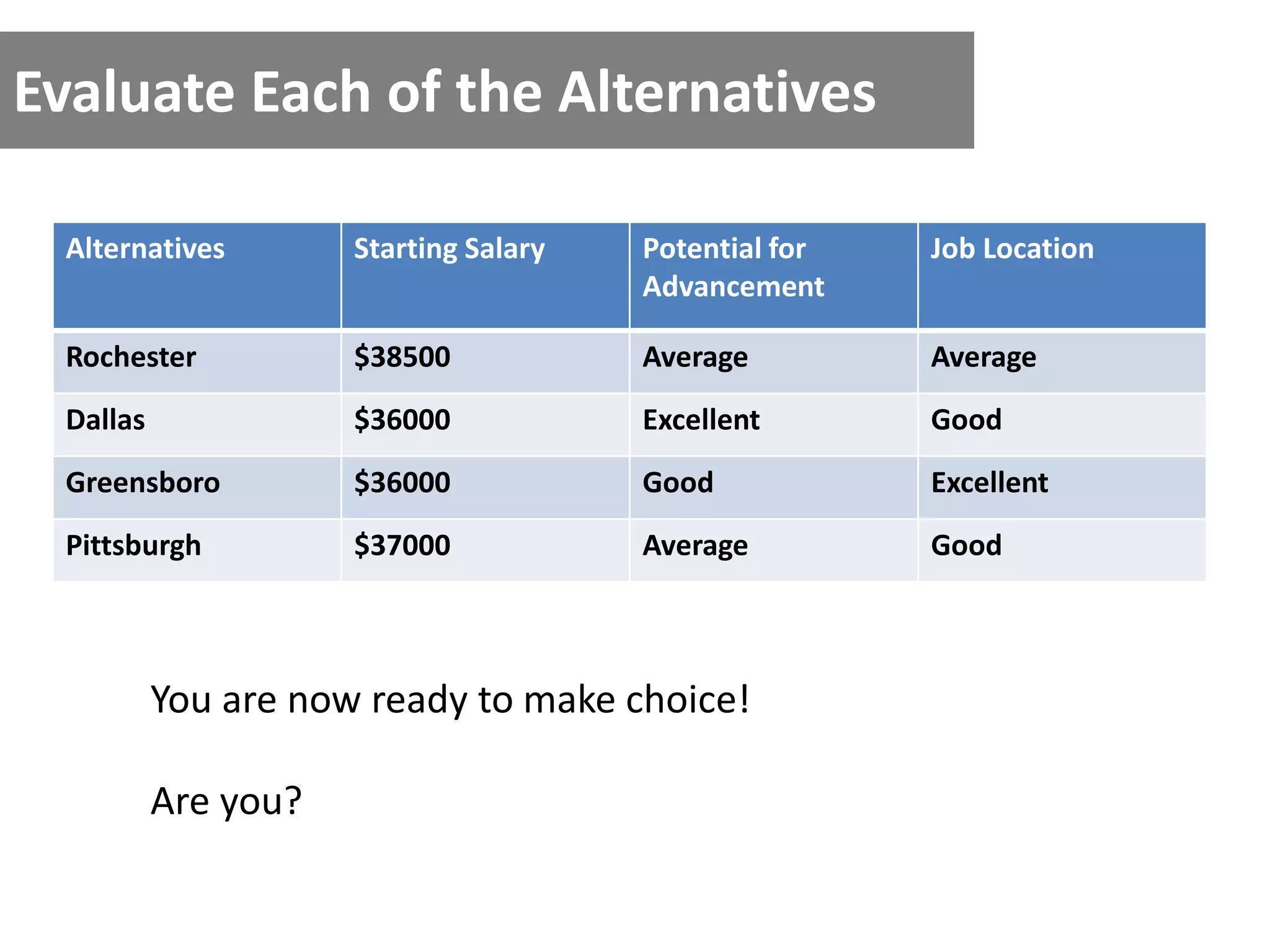 Evaluate Each of the Alternatives

| Alternatives | Starting Salary | Potential for Advancement | Job Location |
|---|---|---|---|
| Rochester | \$38500 | Average | Average |
| Dallas | \$36000 | Excellent | Good |
| Greensboro | \$36000 | Good | Excellent |
| Pittsburgh | \$37000 | Average | Good |

You are now ready to make choice!

Are you?